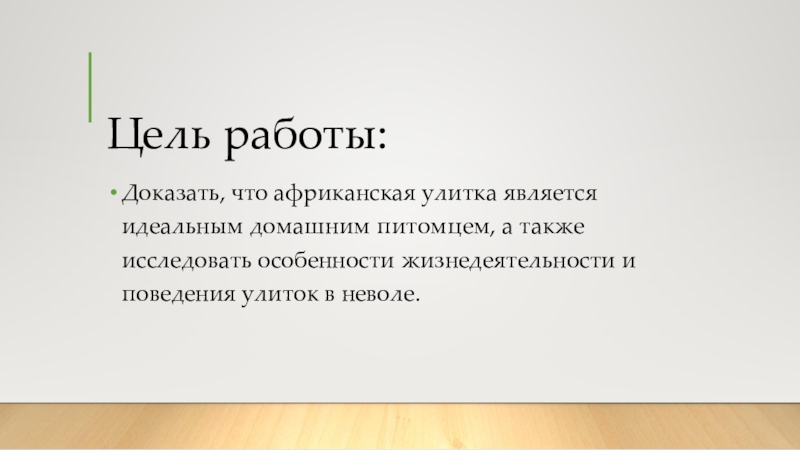 Цель работы:

• Доказать, что африканская улитка является идеальным домашним питомцем, а также исследовать особенности жизнедеятельности и поведения улиток в неволе.